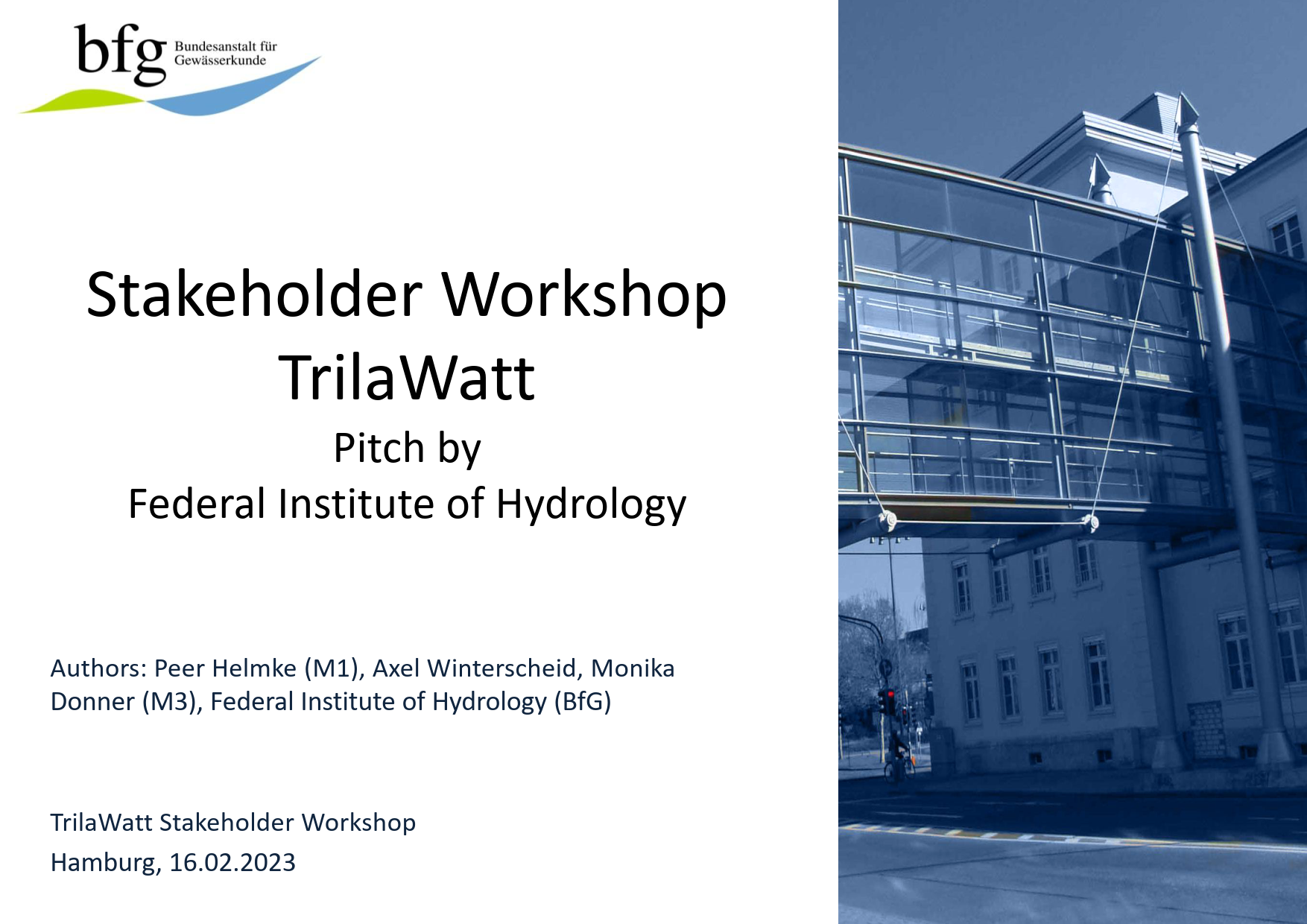 bfg Bundesanstalt für Gewässerkunde

Stakeholder Workshop TrilaWatt

Pitch by

Federal Institute of Hydrology

Authors: Peer Helmke (M1), Axel Winterscheid, Monika Donner (M3), Federal Institute of Hydrology (BfG)

TrilaWatt Stakeholder Workshop

Hamburg, 16.02.2023